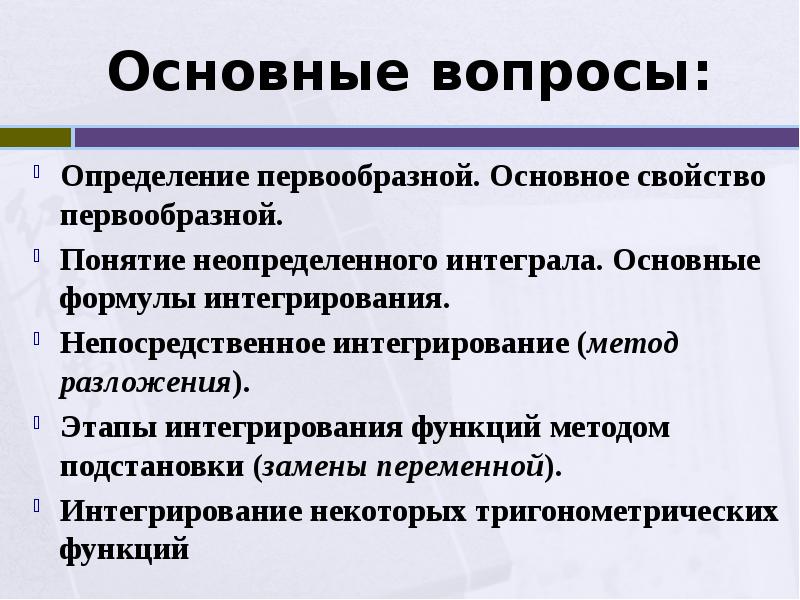 Основные вопросы:

Определение первообразной. Основное свойство первообразной.

Понятие неопределенного интеграла. Основные формулы интегрирования.

Непосредственное интегрирование (метод разложения).

Этапы интегрирования функций методом подстановки (замены переменной).

Интегрирование некоторых тригонометрических функций